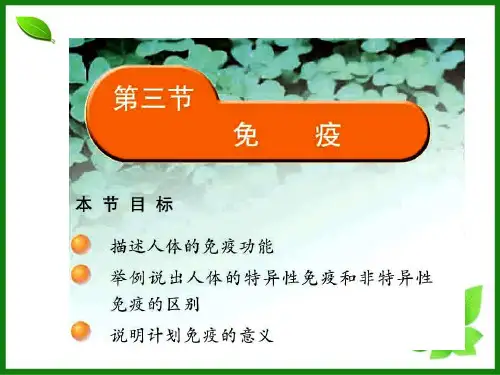 第三节

免　疫

本 节 目 标

描述人体的免疫功能

举例说出人体的特异性免疫和非特异性免疫的区别

说明计划免疫的意义